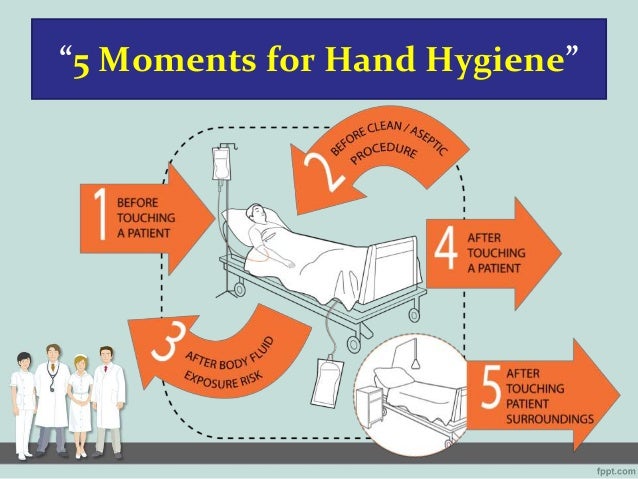 “5 Moments for Hand Hygiene”

1 BEFORE TOUCHING A PATIENT

2 BEFORE CLEAN / ASEPTIC PROCEDURE

3 AFTER BODY FLUID EXPOSURE RISK

4 AFTER TOUCHING A PATIENT

5 AFTER TOUCHING PATIENT SURROUNDINGS

fppt.com